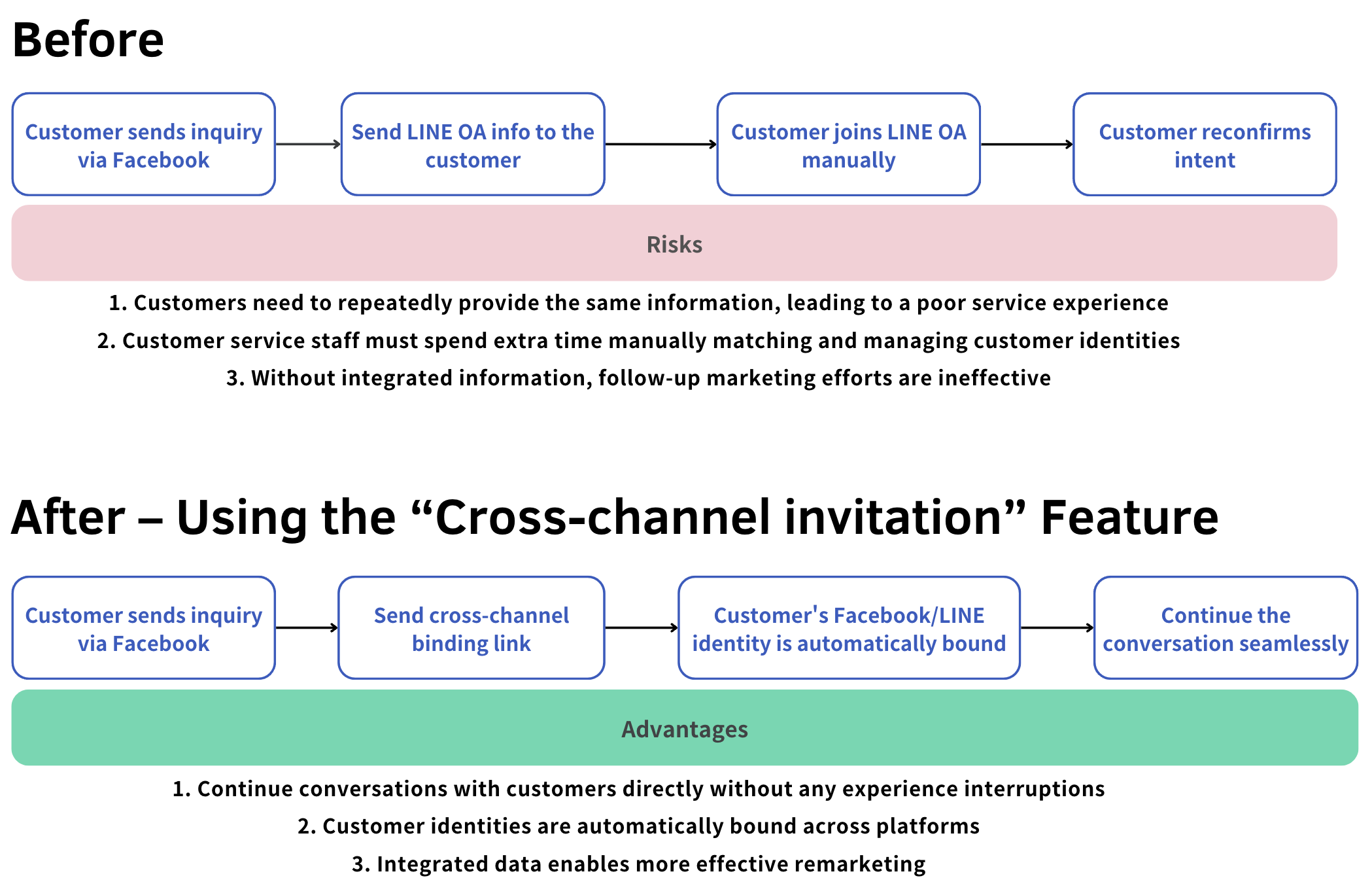 Before

Customer sends inquiry via Facebook

Send LINE OA info to the customer

Customer joins LINE OA manually

Customer reconfirms intent

Risks

1. Customers need to repeatedly provide the same information, leading to a poor service experience

2. Customer service staff must spend extra time manually matching and managing customer identities

3. Without integrated information, follow-up marketing efforts are ineffective

After – Using the “Cross-channel invitation” Feature

Customer sends inquiry via Facebook

Send cross-channel binding link

Customer's Facebook/LINE identity is automatically bound

Continue the conversation seamlessly

Advantages

1. Continue conversations with customers directly without any experience interruptions

2. Customer identities are automatically bound across platforms

3. Integrated data enables more effective remarketing